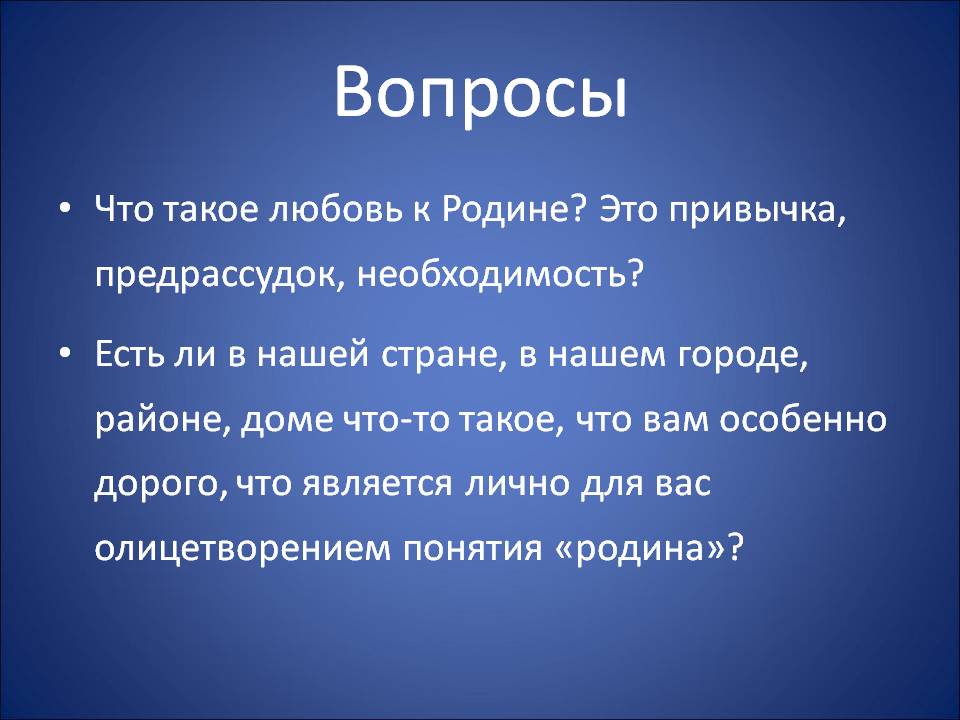 Вопросы

• Что такое любовь к Родине? Это привычка, предрассудок, необходимость?

• Есть ли в нашей стране, в нашем городе, районе, доме что-то такое, что вам особенно дорого, что является лично для вас олицетворением понятия «родина»?